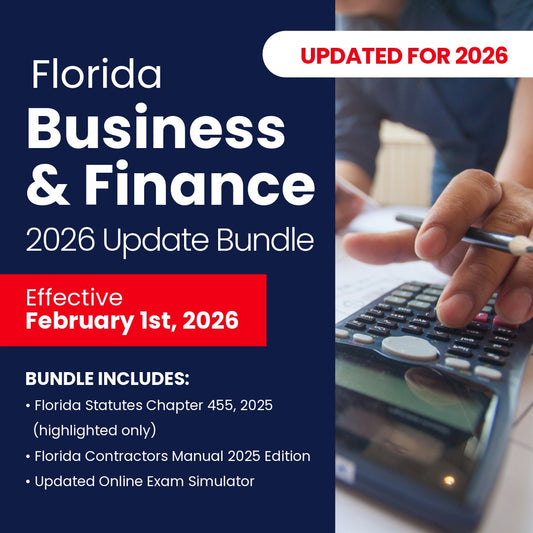 UPDATED FOR 2026

Florida
Business
& Finance
2026 Update Bundle

Effective
February 1st, 2026

BUNDLE INCLUDES:
• Florida Statutes Chapter 455, 2025 (highlighted only)
• Florida Contractors Manual 2025 Edition
• Updated Online Exam Simulator